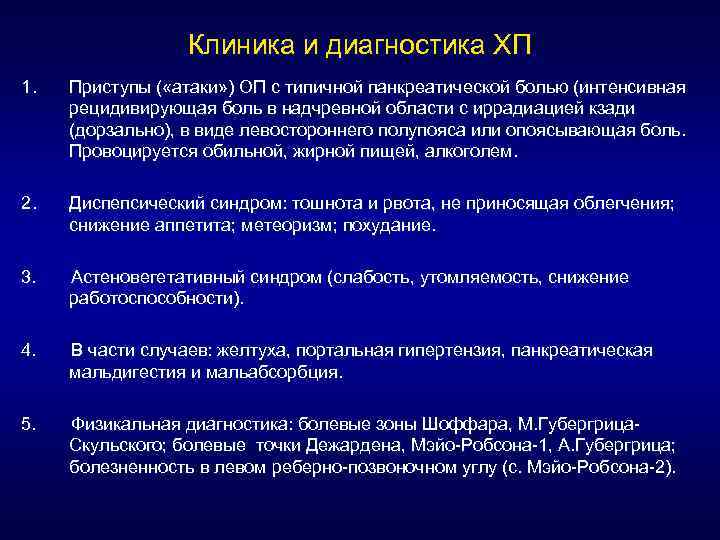 Клиника и диагностика ХП

1. Приступы («атаки») ОП с типичной панкреатической болью (интенсивная рецидивирующая боль в надчревной области с иррадиацией кзади (дорзально), в виде левостороннего полупояса или опоясывающая боль. Провоцируется обильной, жирной пищей, алкоголем.

2. Диспепсический синдром: тошнота и рвота, не приносящая облегчения; снижение аппетита; метеоризм; похудание.

3. Астеновегетативный синдром (слабость, утомляемость, снижение работоспособности).

4. В части случаев: желтуха, портальная гипертензия, панкреатическая мальдигестия и мальабсорбция.

5. Физикальная диагностика: болевые зоны Шоффара, М.Губергрица-Скульского; болевые точки Дежардена, Мэйо-Робсона-1, А.Губергрица; болезненность в левом реберно-позвоночном углу (с. Мэйо-Робсона-2).